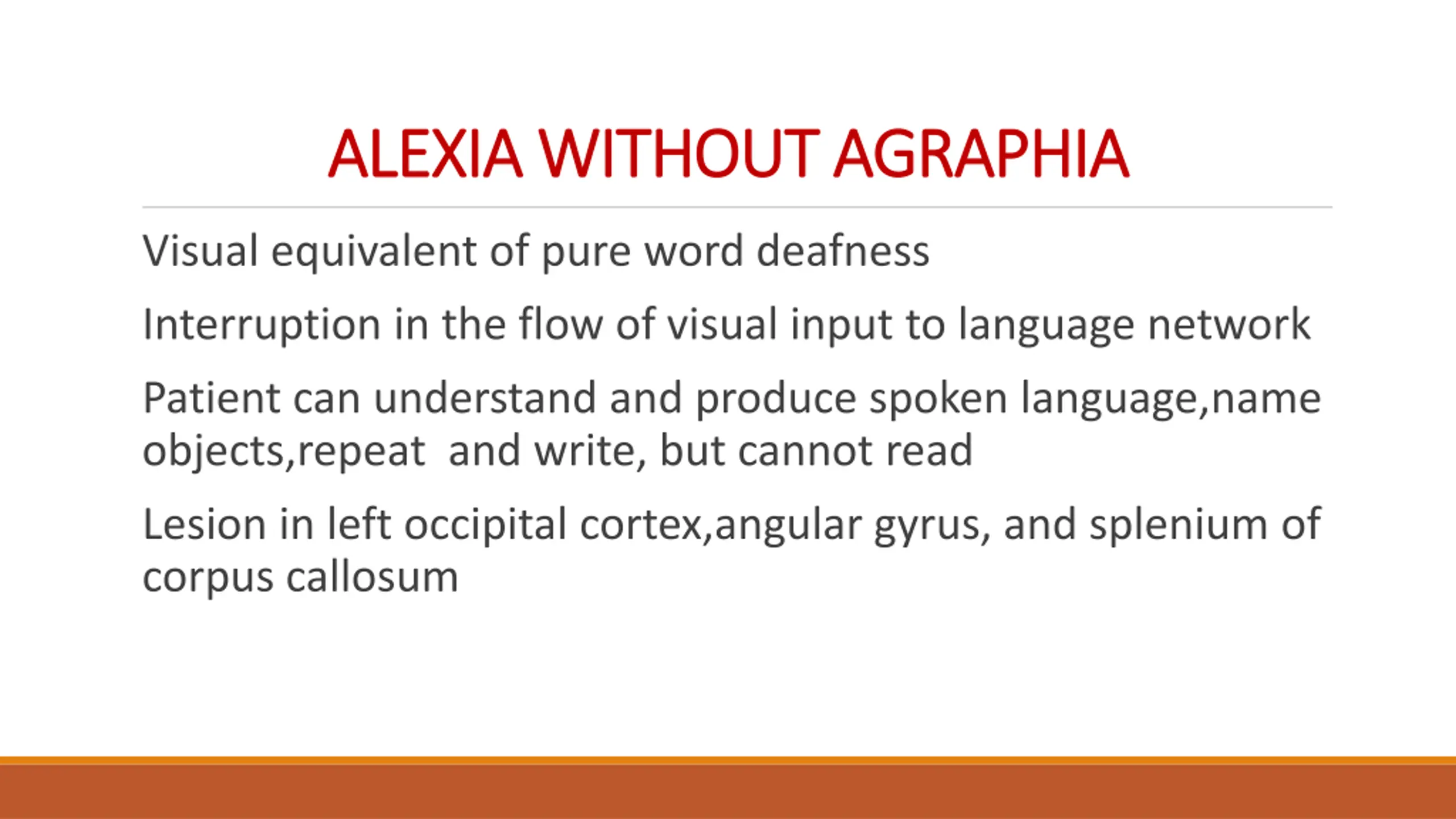 ALEXIA WITHOUT AGRAPHIA

Visual equivalent of pure word deafness

Interruption in the flow of visual input to language network

Patient can understand and produce spoken language,name objects,repeat  and write, but cannot read

Lesion in left occipital cortex,angular gyrus, and splenium of corpus callosum